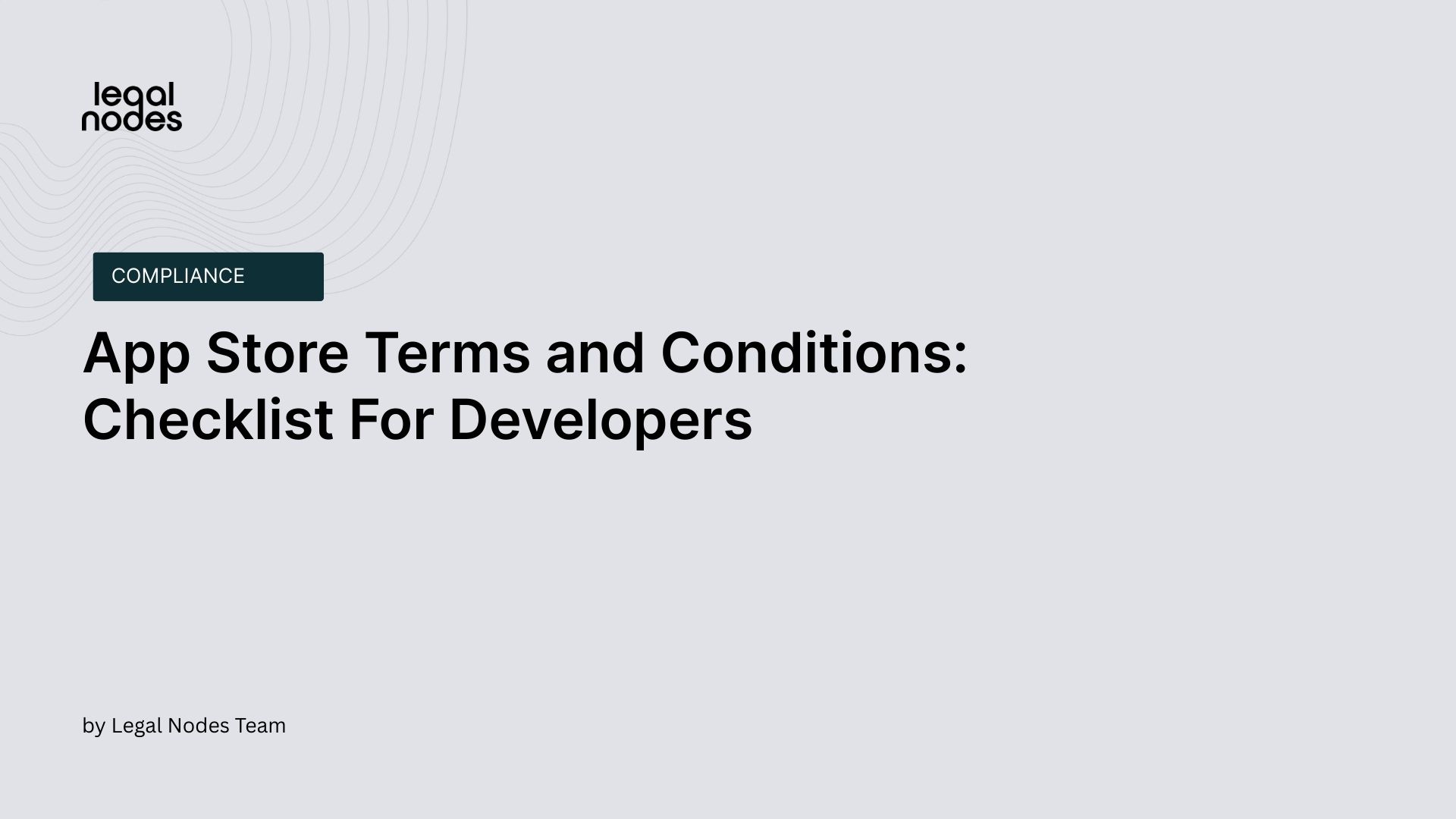 legal nodes

COMPLIANCE

App Store Terms and Conditions: Checklist For Developers

by Legal Nodes Team